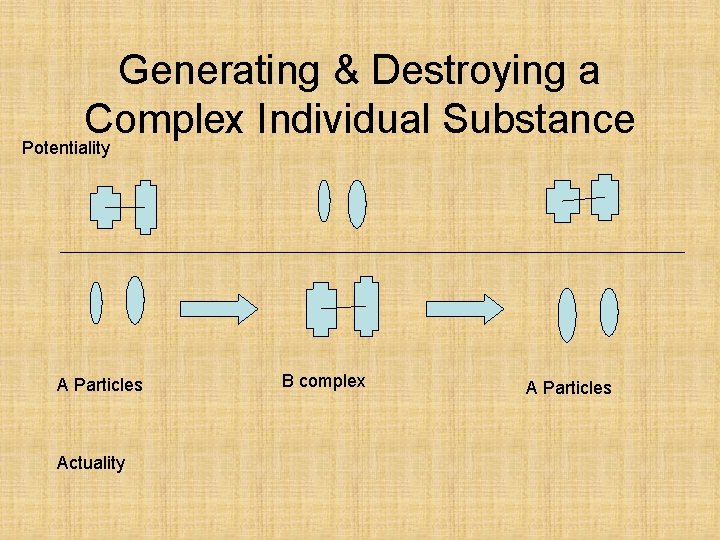 Generating & Destroying a Complex Individual Substance

Potentiality

A Particles

B complex

A Particles

Actuality